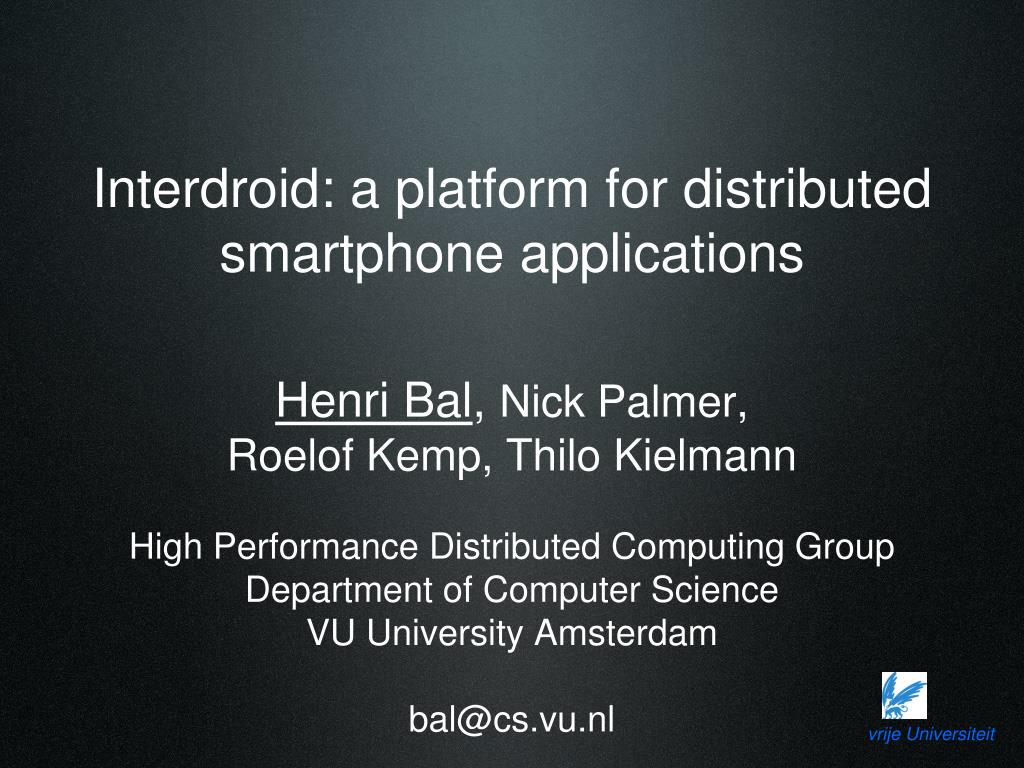 Interdroid: a platform for distributed smartphone applications

Henri Bal, Nick Palmer, Roelof Kemp, Thilo Kielmann

High Performance Distributed Computing Group
Department of Computer Science
VU University Amsterdam

bal@cs.vu.nl

vrije Universiteit